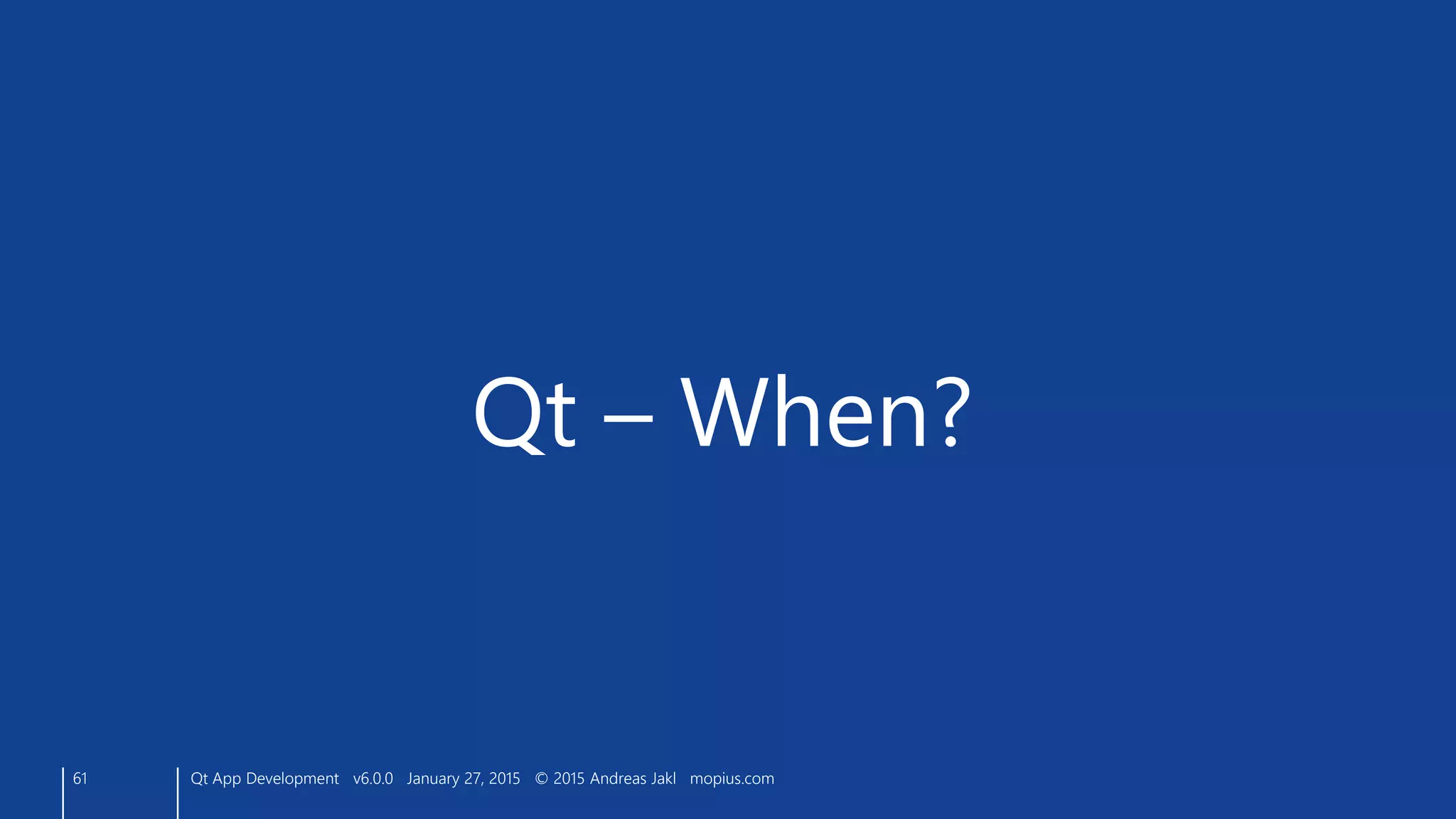 Qt – When?

61

Qt App Development v6.0.0 January 27, 2015 © 2015 Andreas Jakl mopius.com